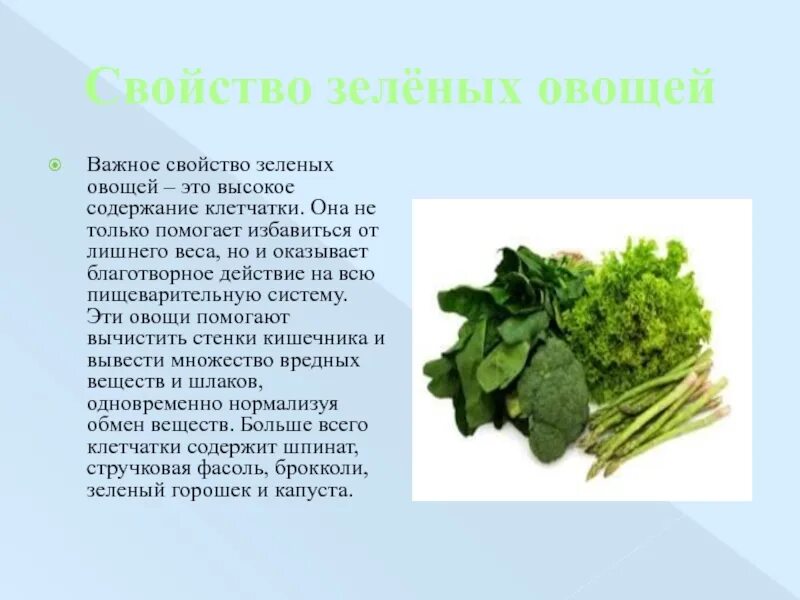 Свойство зелёных овощей

Важное свойство зеленых овощей – это высокое содержание клетчатки. Она не только помогает избавиться от лишнего веса, но и оказывает благотворное действие на всю пищеварительную систему. Эти овощи помогают вычистить стенки кишечника и вывести множество вредных веществ и шлаков, одновременно нормализуя обмен веществ. Больше всего клетчатки содержит шпинат, стручковая фасоль, брокколи, зеленый горошек и капуста.